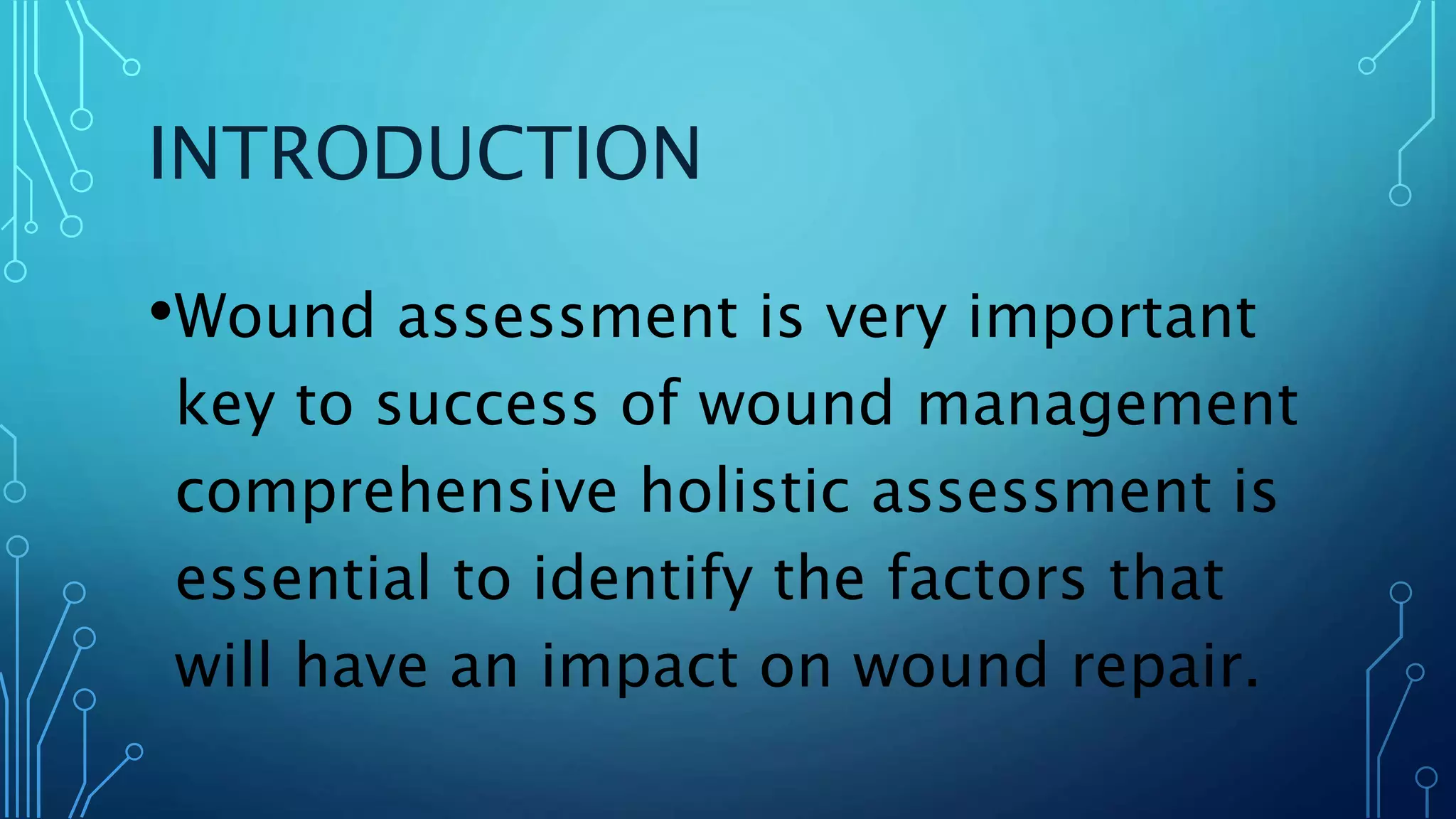 INTRODUCTION

•Wound assessment is very important key to success of wound management comprehensive holistic assessment is essential to identify the factors that will have an impact on wound repair.